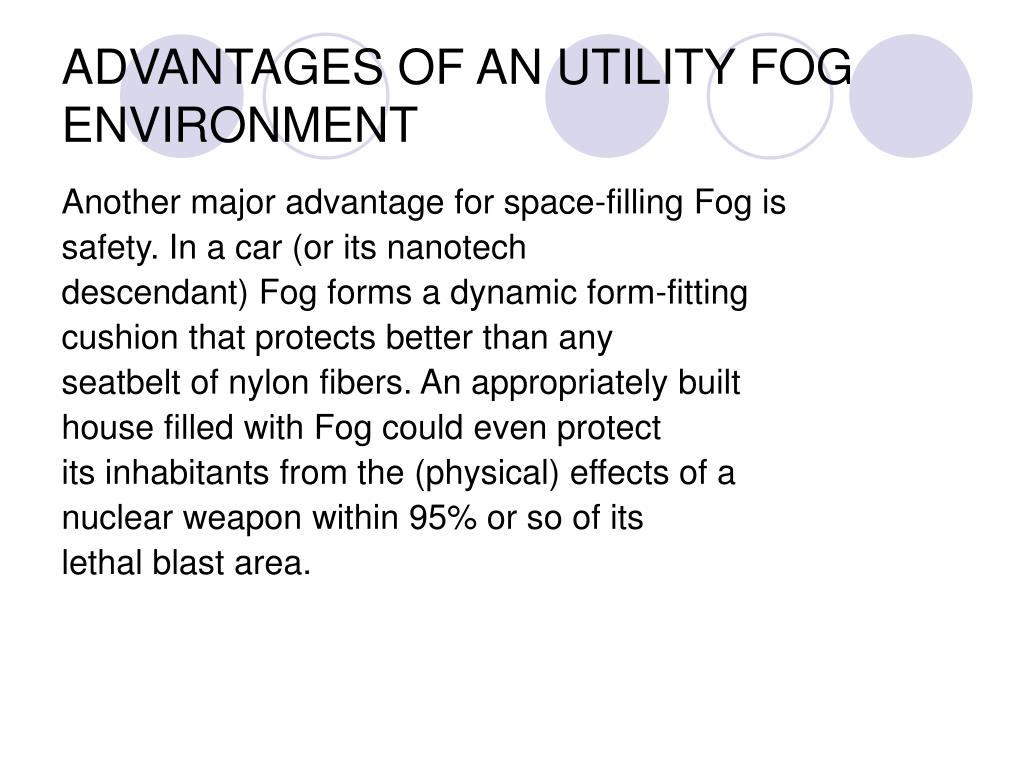 ADVANTAGES OF AN UTILITY FOG ENVIRONMENT

Another major advantage for space-filling Fog is safety. In a car (or its nanotech descendant) Fog forms a dynamic form-fitting cushion that protects better than any seatbelt of nylon fibers. An appropriately built house filled with Fog could even protect its inhabitants from the (physical) effects of a nuclear weapon within 95% or so of its lethal blast area.